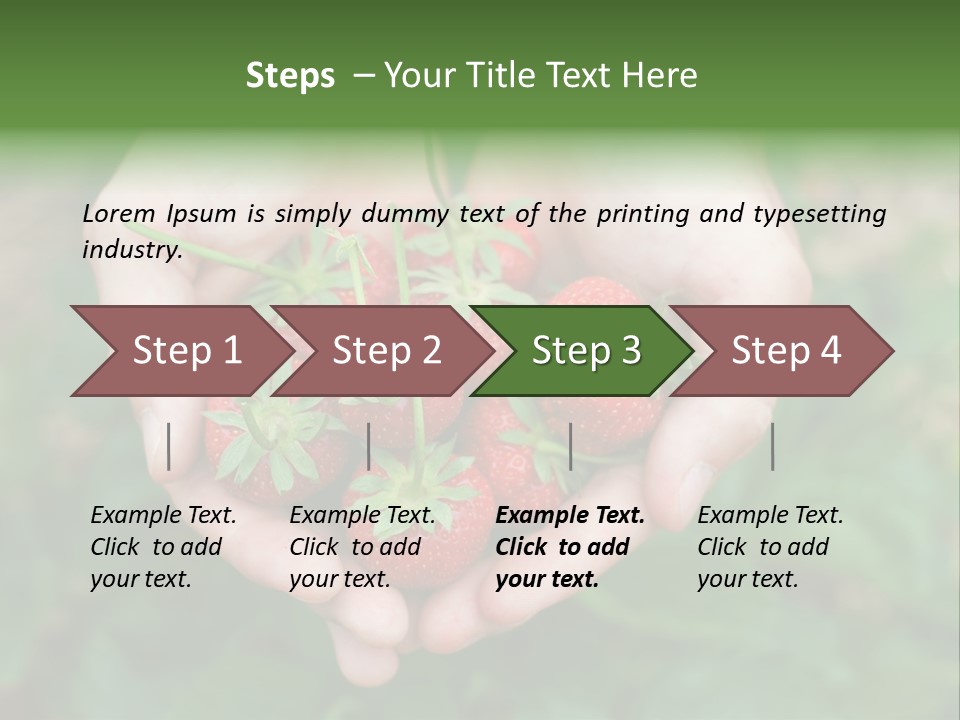 Steps – Your Title Text Here

Lorem Ipsum is simply dummy text of the printing and typesetting industry.

Step 1

Step 2

Step 3

Step 4

Example Text. Click to add your text.

Example Text. Click to add your text.

Example Text. Click to add your text.

Example Text. Click to add your text.